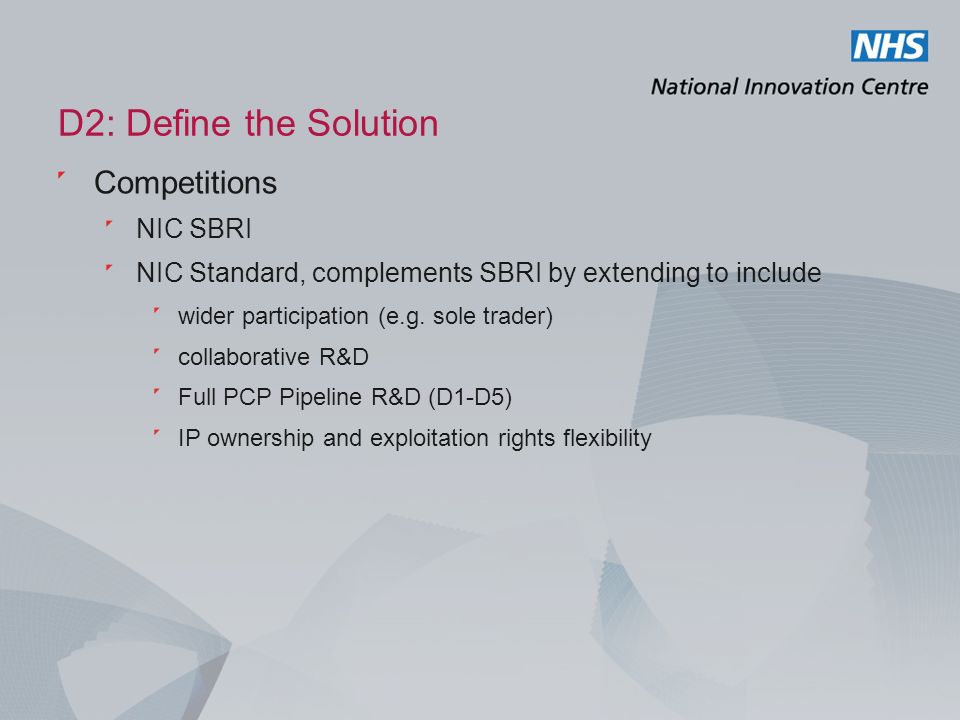 NHS
National Innovation Centre

D2: Define the Solution

Competitions

NIC SBRI

NIC Standard, complements SBRI by extending to include

wider participation (e.g. sole trader)

collaborative R&D

Full PCP Pipeline R&D (D1-D5)

IP ownership and exploitation rights flexibility